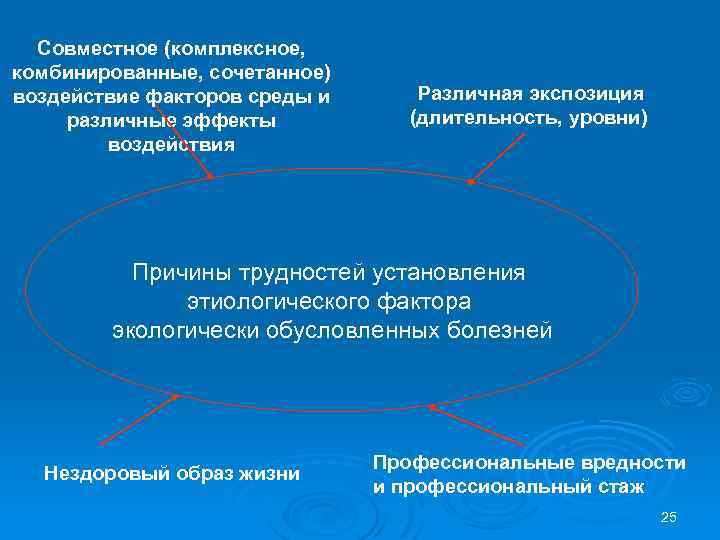 Совместное (комплексное, комбинированные, сочетанное) воздействие факторов среды и различные эффекты воздействия

Различная экспозиция (длительность, уровни)

Причины трудностей установления этиологического фактора экологически обусловленных болезней

Нездоровый образ жизни

Профессиональные вредности и профессиональный стаж

25